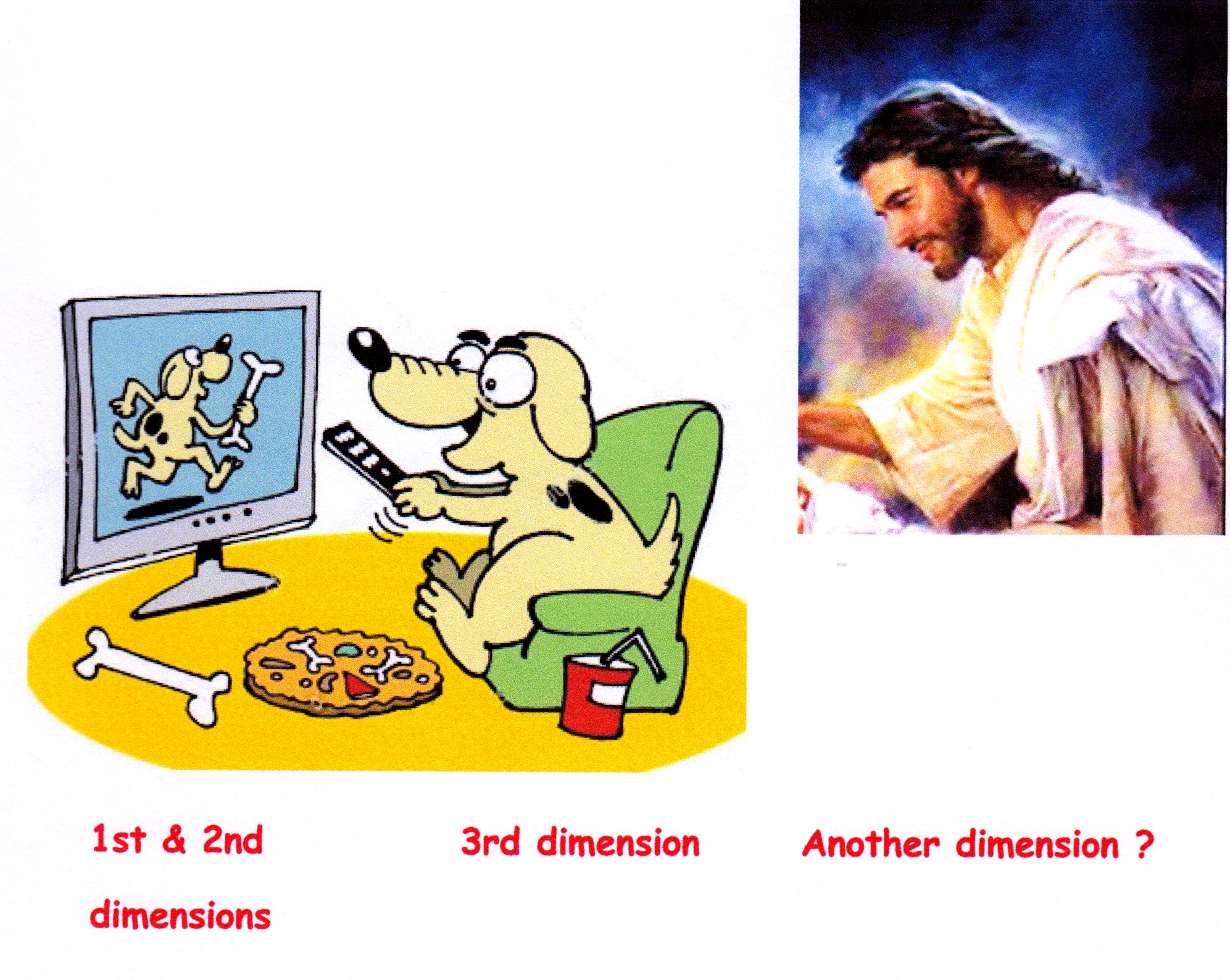 1st & 2nd dimensions

3rd dimension

Another dimension ?